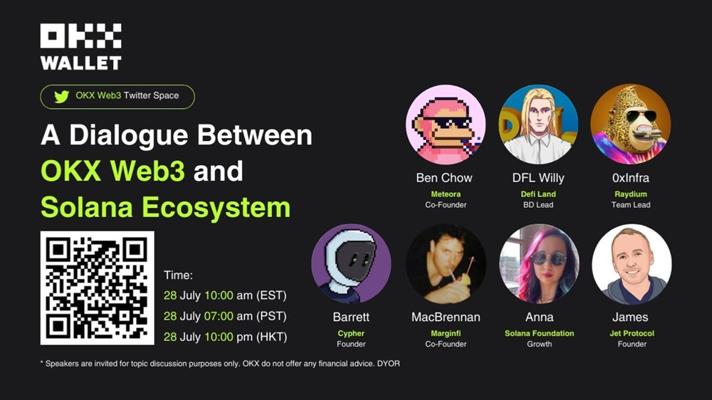 OKX
WALLET

OKX Web3 Twitter Space

A Dialogue Between
OKX Web3 and
Solana Ecosystem

Time:
28 July 10:00 am (EST)
28 July 07:00 am (PST)
28 July 10:00 pm (HKT)

Ben Chow
Meteora
Co-Founder

DFL Willy
Defi Land
BD Lead

0xInfra
Raydium
Team Lead

Barrett
Cypher
Founder

MacBrennan
Marginfi
Co-Founder

Anna
Solana Foundation
Growth

James
Jet Protocol
Founder

* Speakers are invited for topic discussion purposes only. OKX do not offer any financial advice. DYOR